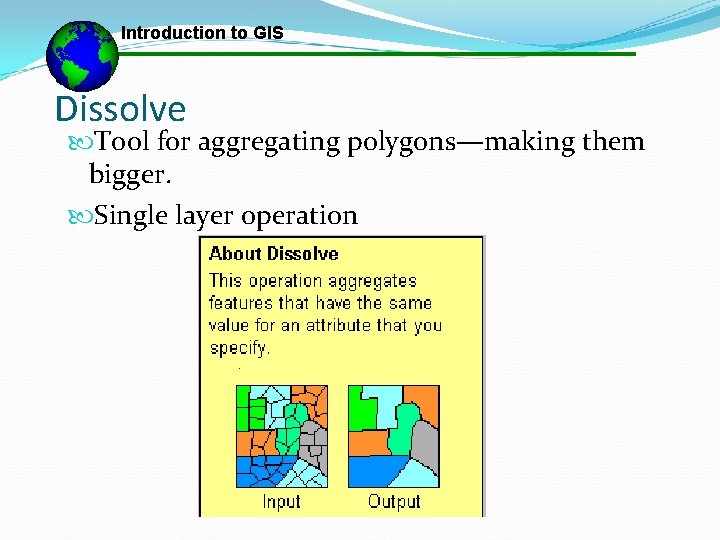 Introduction to GIS

Dissolve

Tool for aggregating polygons—making them bigger.

Single layer operation

About Dissolve

This operation aggregates features that have the same value for an attribute that you specify.

Input

Output